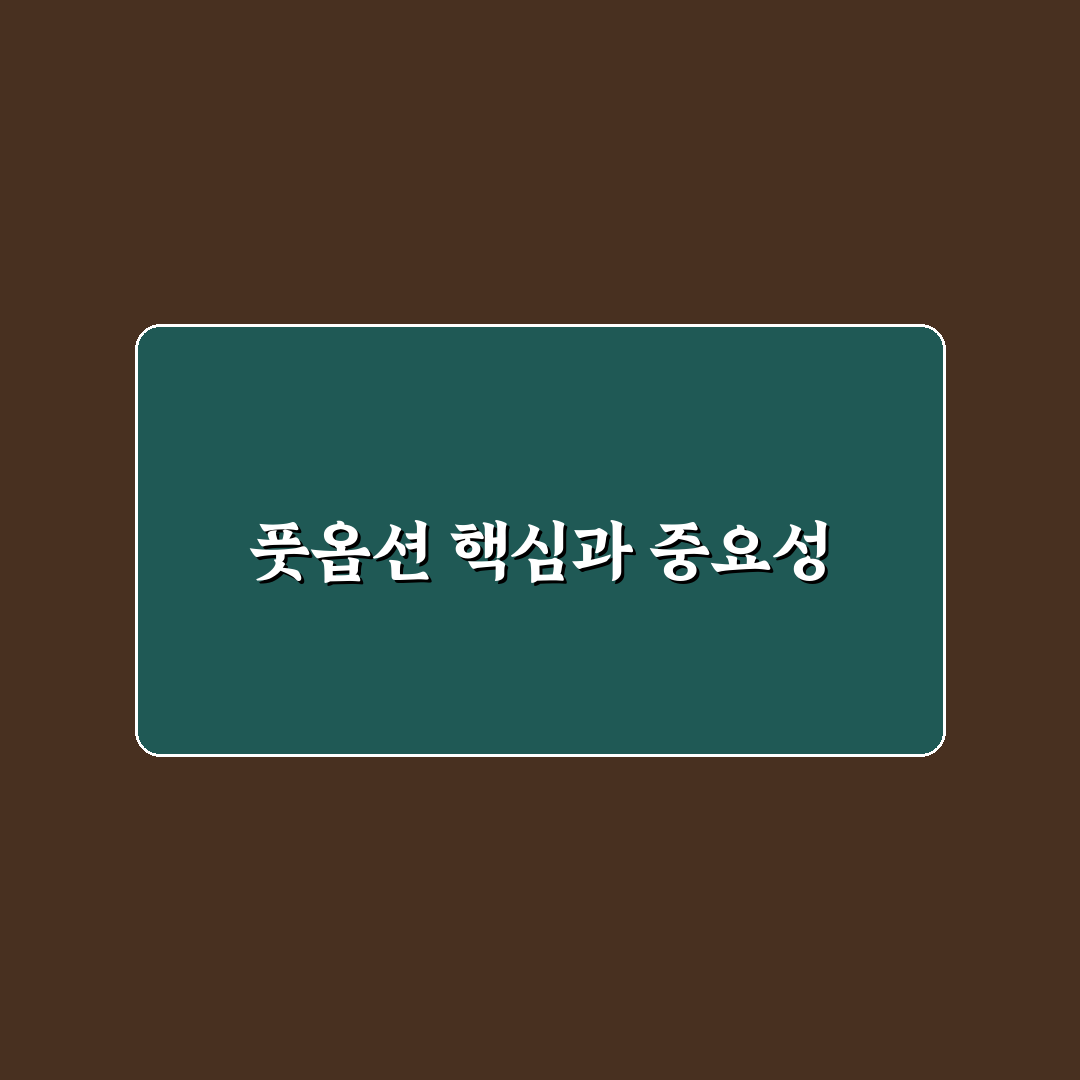 풋옵션 핵심과 중요성